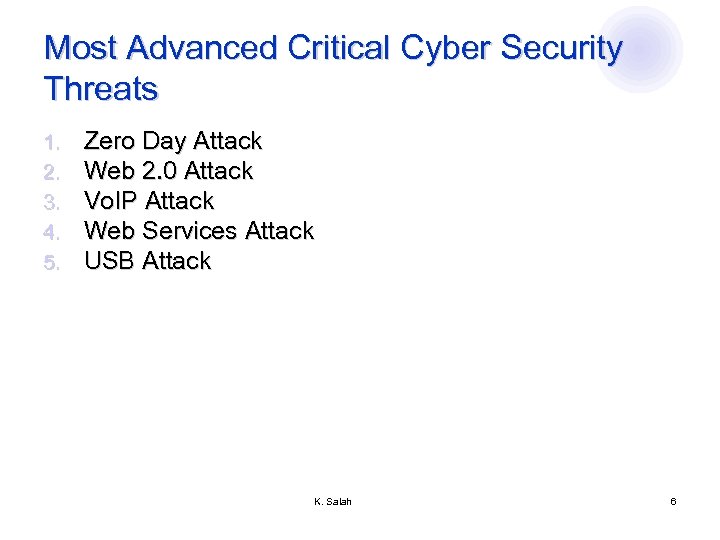 Most Advanced Critical Cyber Security Threats

1. Zero Day Attack
2. Web 2.0 Attack
3. VoIP Attack
4. Web Services Attack
5. USB Attack

K. Salah

6